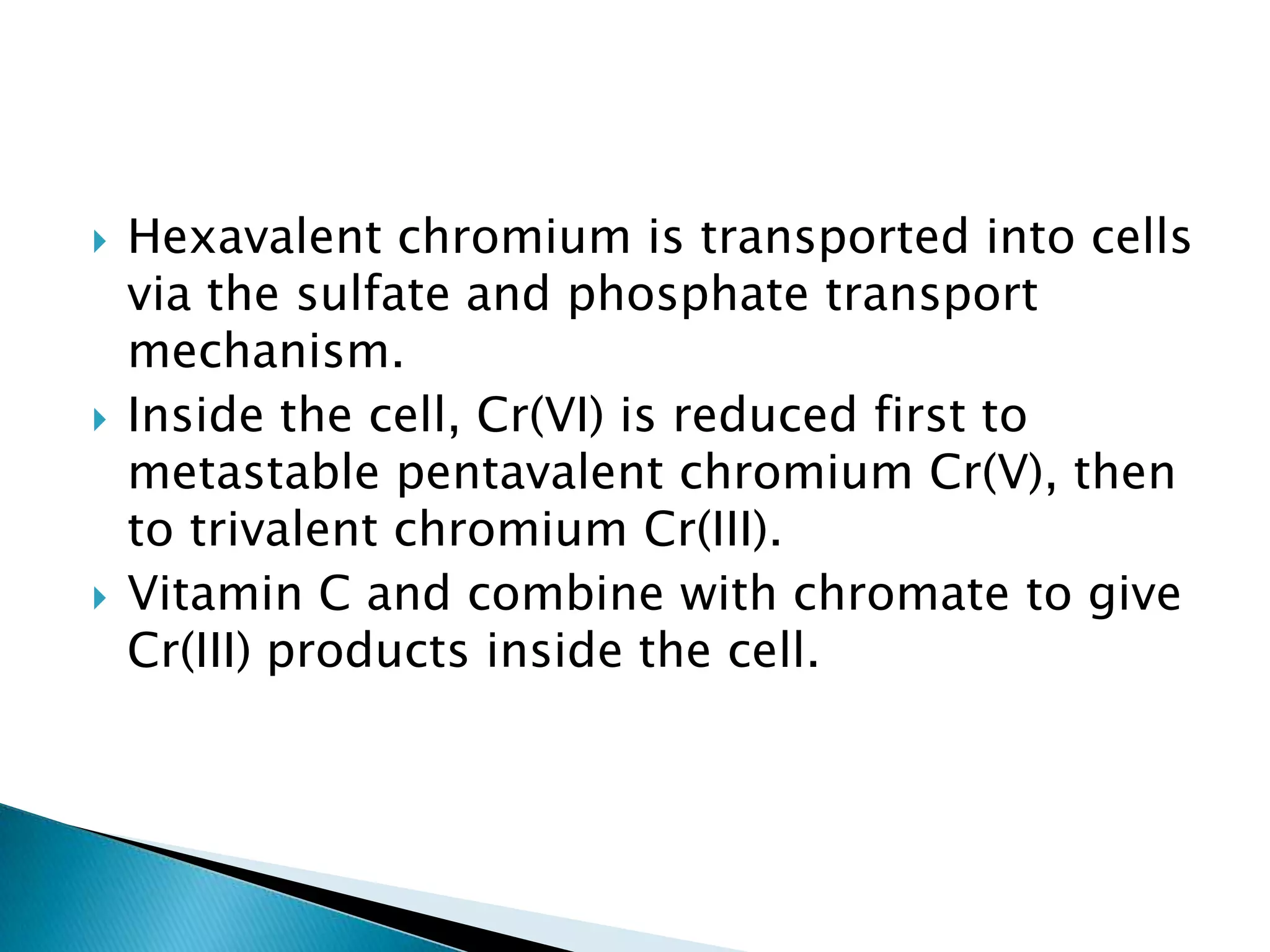 Hexavalent chromium is transported into cells via the sulfate and phosphate transport mechanism.

Inside the cell, Cr(VI) is reduced first to metastable pentavalent chromium Cr(V), then to trivalent chromium Cr(III).

Vitamin C and combine with chromate to give Cr(III) products inside the cell.